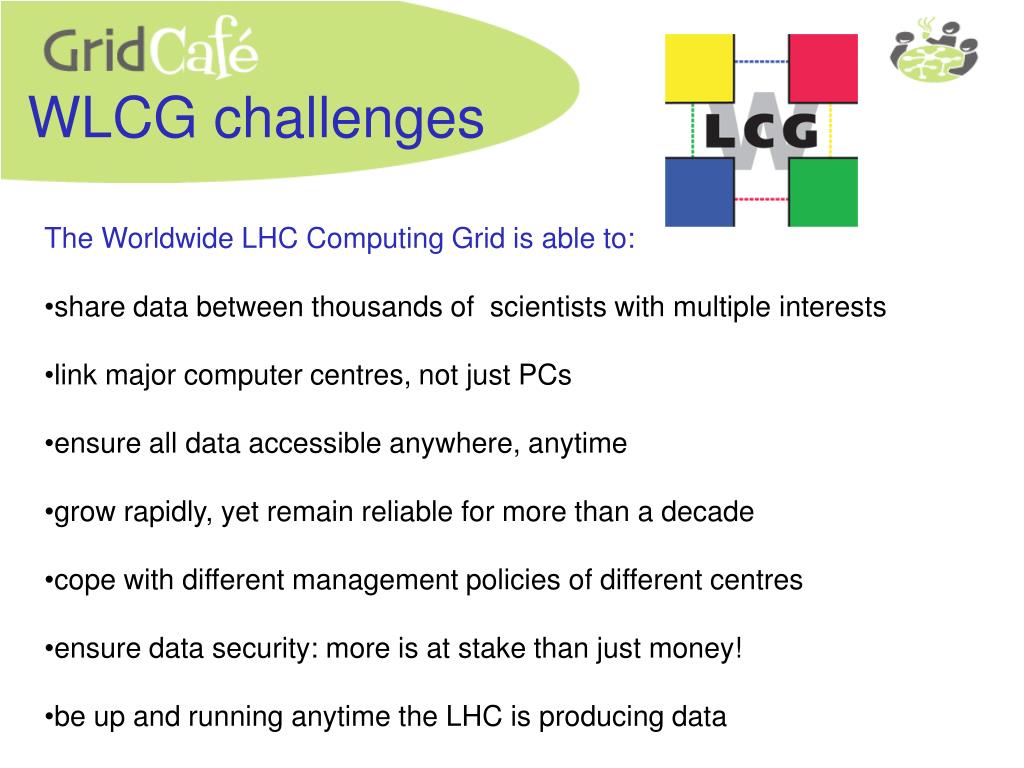 GridCafé

WLCG challenges

W LCG

The Worldwide LHC Computing Grid is able to:

•share data between thousands of scientists with multiple interests

•link major computer centres, not just PCs

•ensure all data accessible anywhere, anytime

•grow rapidly, yet remain reliable for more than a decade

•cope with different management policies of different centres

•ensure data security: more is at stake than just money!

•be up and running anytime the LHC is producing data